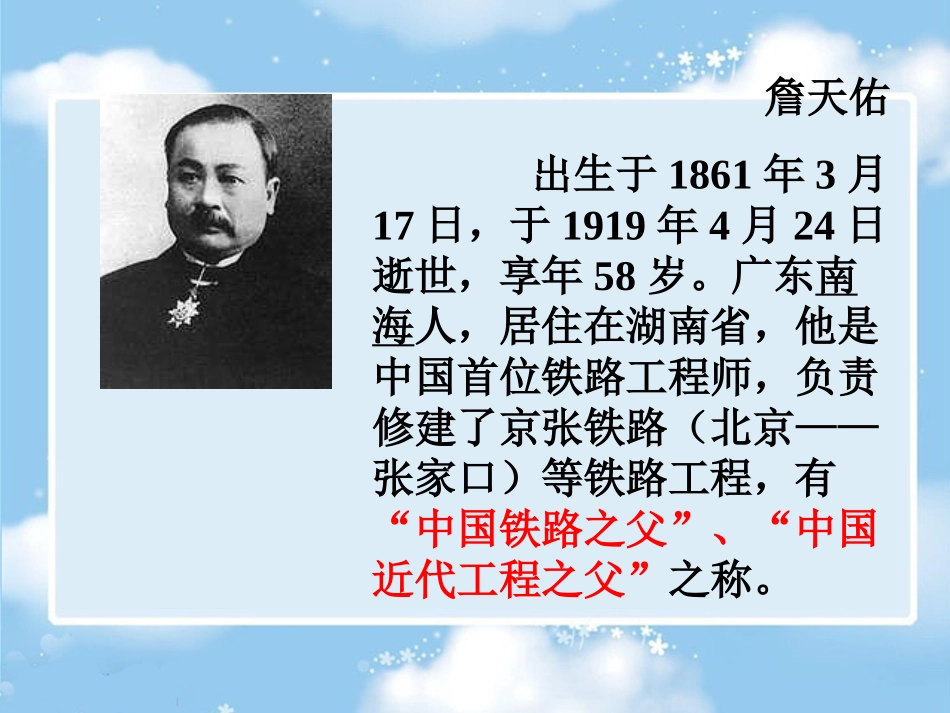 詹天佑

出生于 1861 年 3 月 17 日，于 1919 年 4 月 24 日逝世，享年 58 岁。广东南海人，居住在湖南省，他是中国首位铁路工程师，负责修建了京张铁路（北京——张家口）等铁路工程，有“中国铁路之父”、“中国近代工程之父”之称。